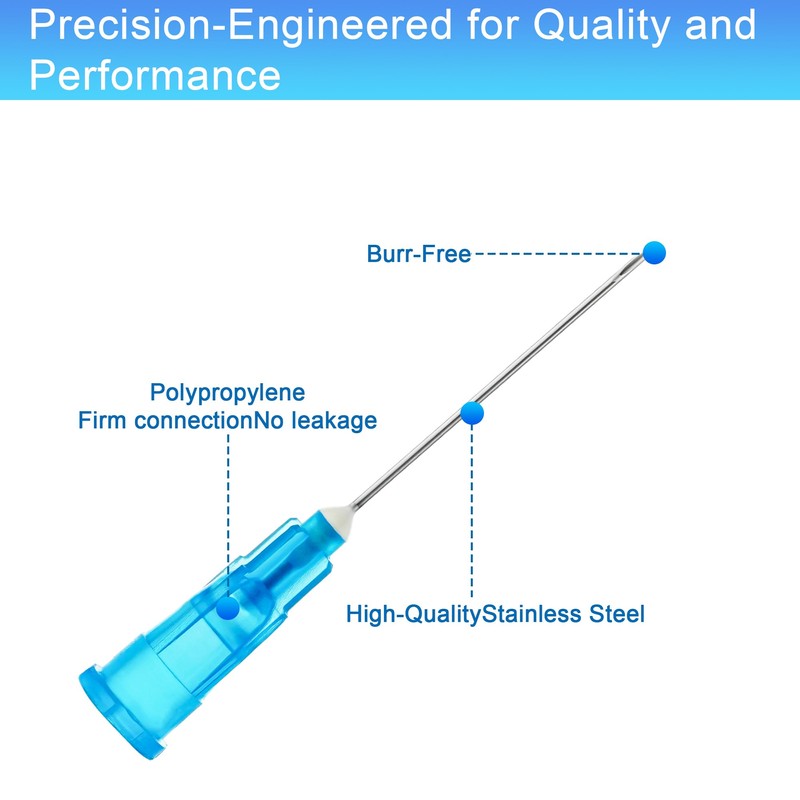 Precision-Engineered for Quality and Performance

Burr-Free

Polypropylene
Firm connectionNo leakage

High-QualityStainless Steel